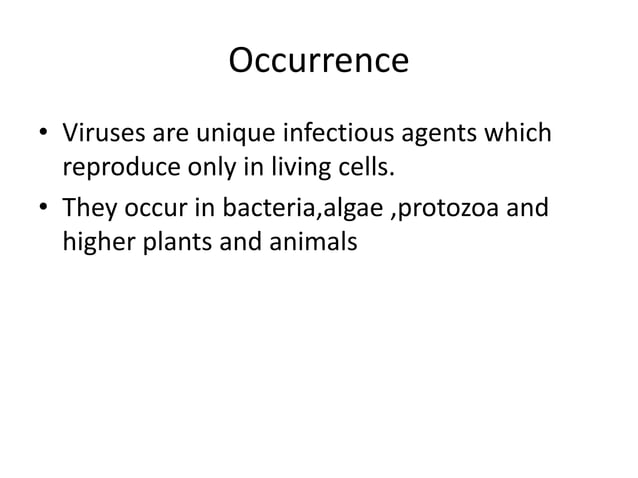 Occurrence

• Viruses are unique infectious agents which reproduce only in living cells.

• They occur in bacteria,algae ,protozoa and higher plants and animals